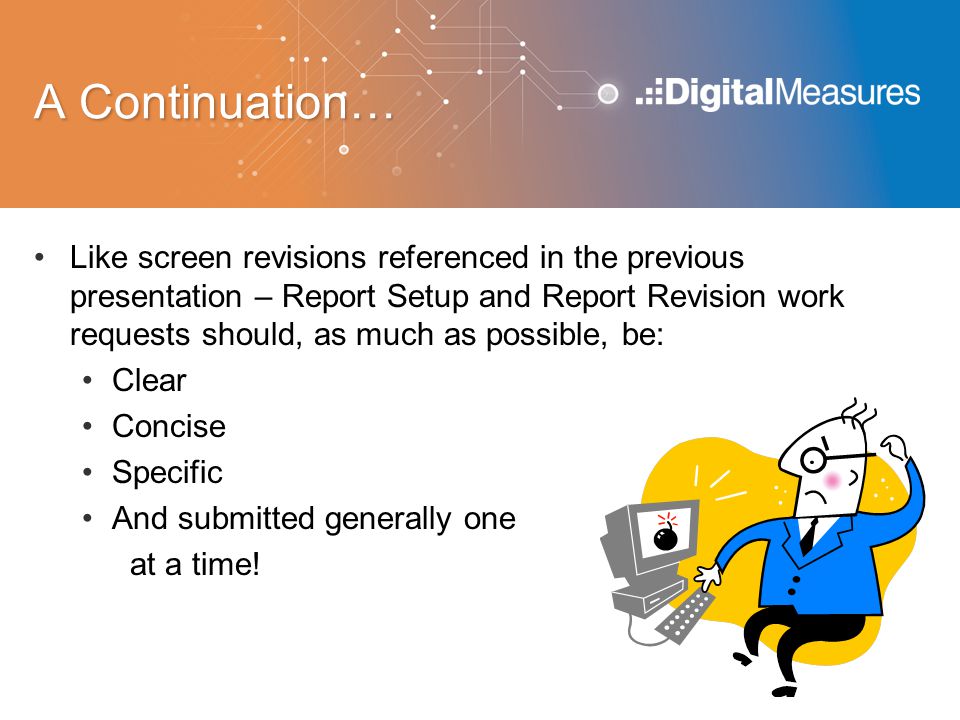 A Continuation…

DigitalMeasures

• Like screen revisions referenced in the previous presentation – Report Setup and Report Revision work requests should, as much as possible, be:
  • Clear
  • Concise
  • Specific
  • And submitted generally one at a time!